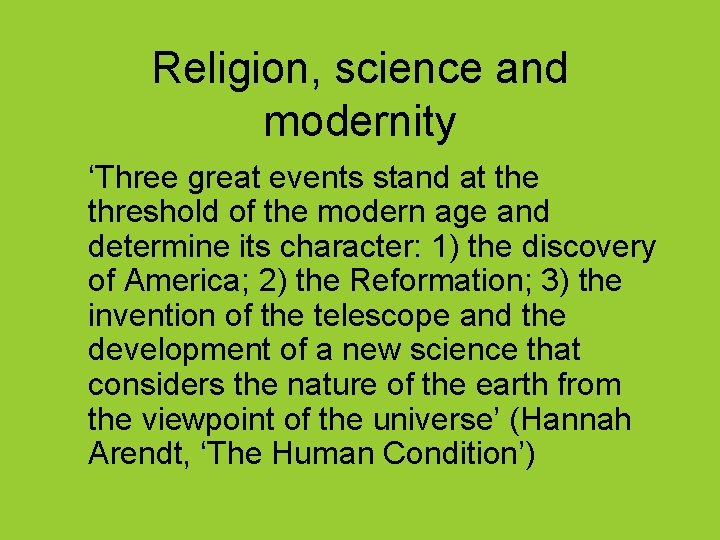 Religion, science and modernity

‘Three great events stand at the threshold of the modern age and determine its character: 1) the discovery of America; 2) the Reformation; 3) the invention of the telescope and the development of a new science that considers the nature of the earth from the viewpoint of the universe’ (Hannah Arendt, ‘The Human Condition’)